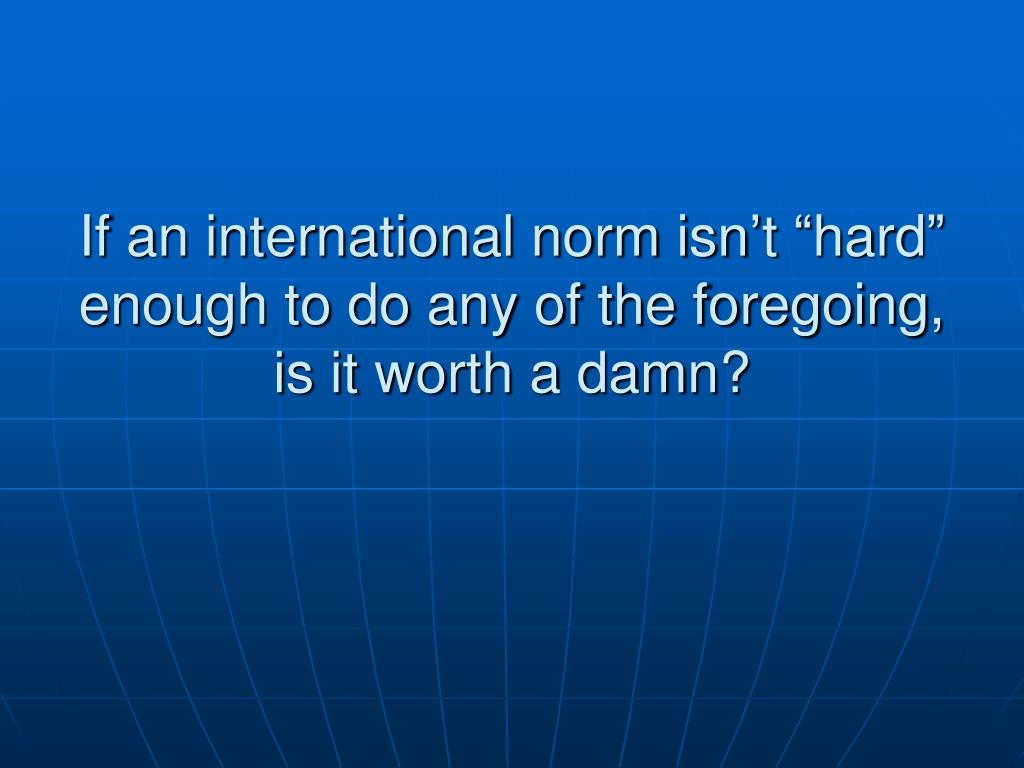 If an international norm isn’t “hard” enough to do any of the foregoing, is it worth a damn?